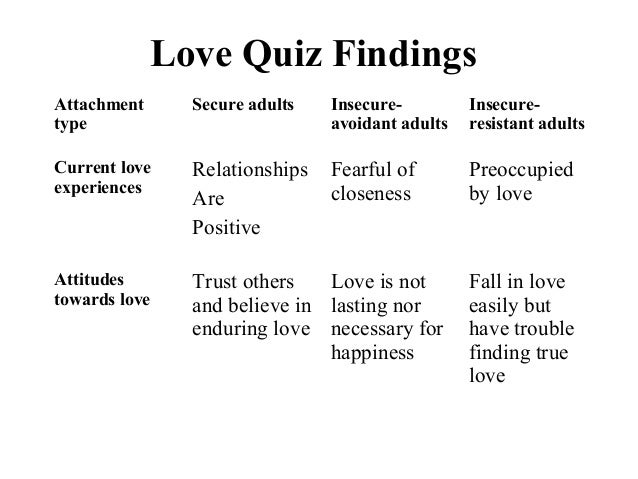 Love Quiz Findings

| Attachment type | Secure adults | Insecure-avoidant adults | Insecure-resistant adults |
|---|---|---|---|
| Current love experiences | Relationships Are Positive | Fearful of closeness | Preoccupied by love |
| Attitudes towards love | Trust others and believe in enduring love | Love is not lasting nor necessary for happiness | Fall in love easily but have trouble finding true love |